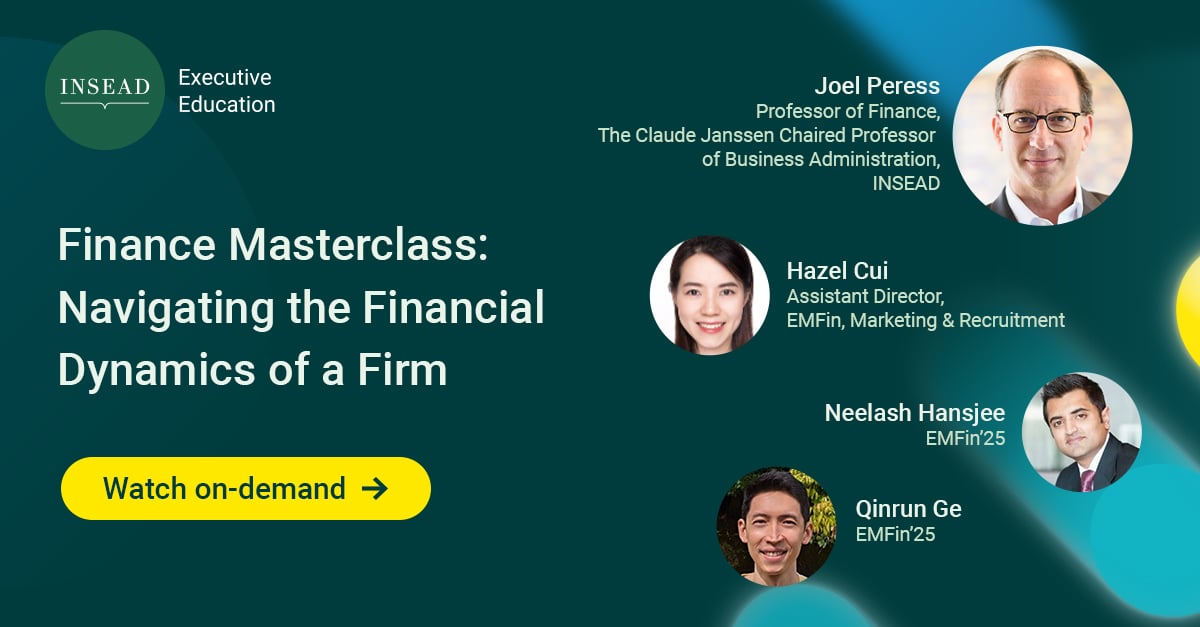 INSEAD

Executive Education

Finance Masterclass: Navigating the Financial Dynamics of a Firm

Watch on-demand →

Joel Peress
Professor of Finance,
The Claude Janssen Chaired Professor of Business Administration,
INSEAD

Hazel Cui
Assistant Director,
EMFin, Marketing & Recruitment

Neelash Hansjee
EMFin'25

Qinrun Ge
EMFin'25